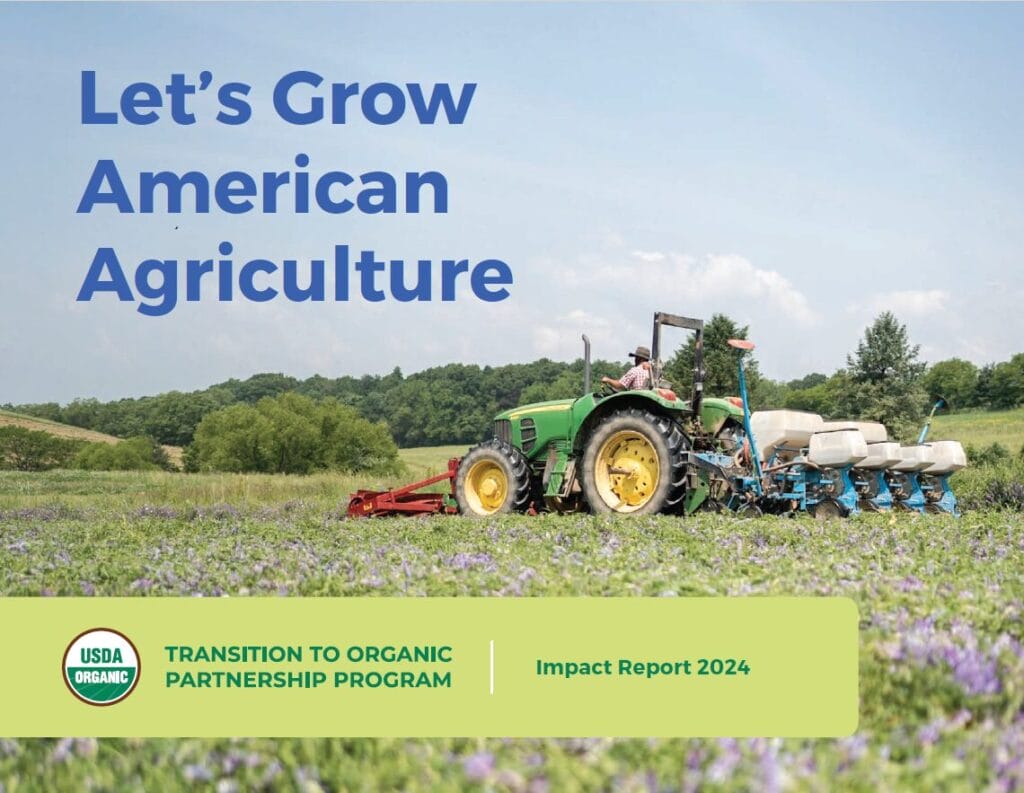 Let's Grow American Agriculture

USDA ORGANIC

TRANSITION TO ORGANIC PARTNERSHIP PROGRAM

Impact Report 2024